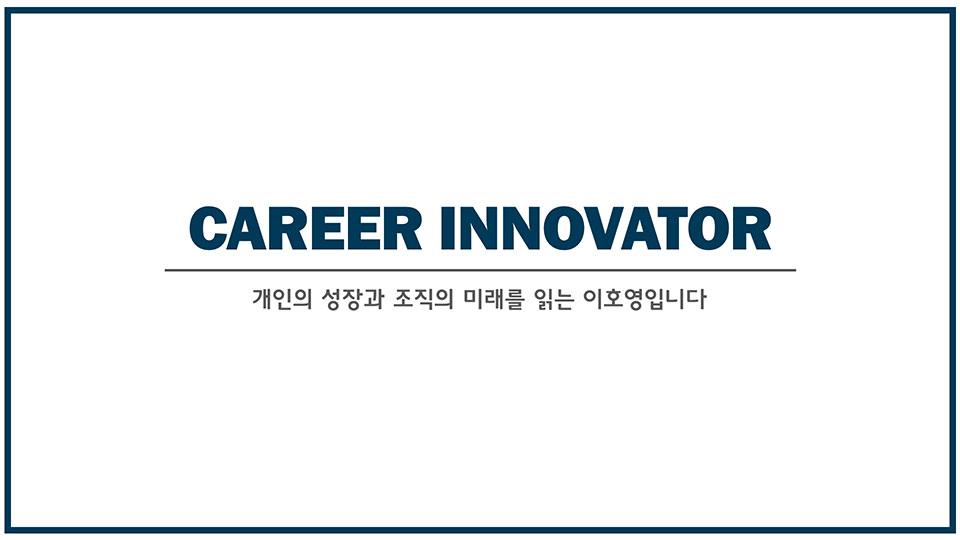 CAREER INNOVATOR

개인의 성장과 조직의 미래를 읽는 이호영입니다